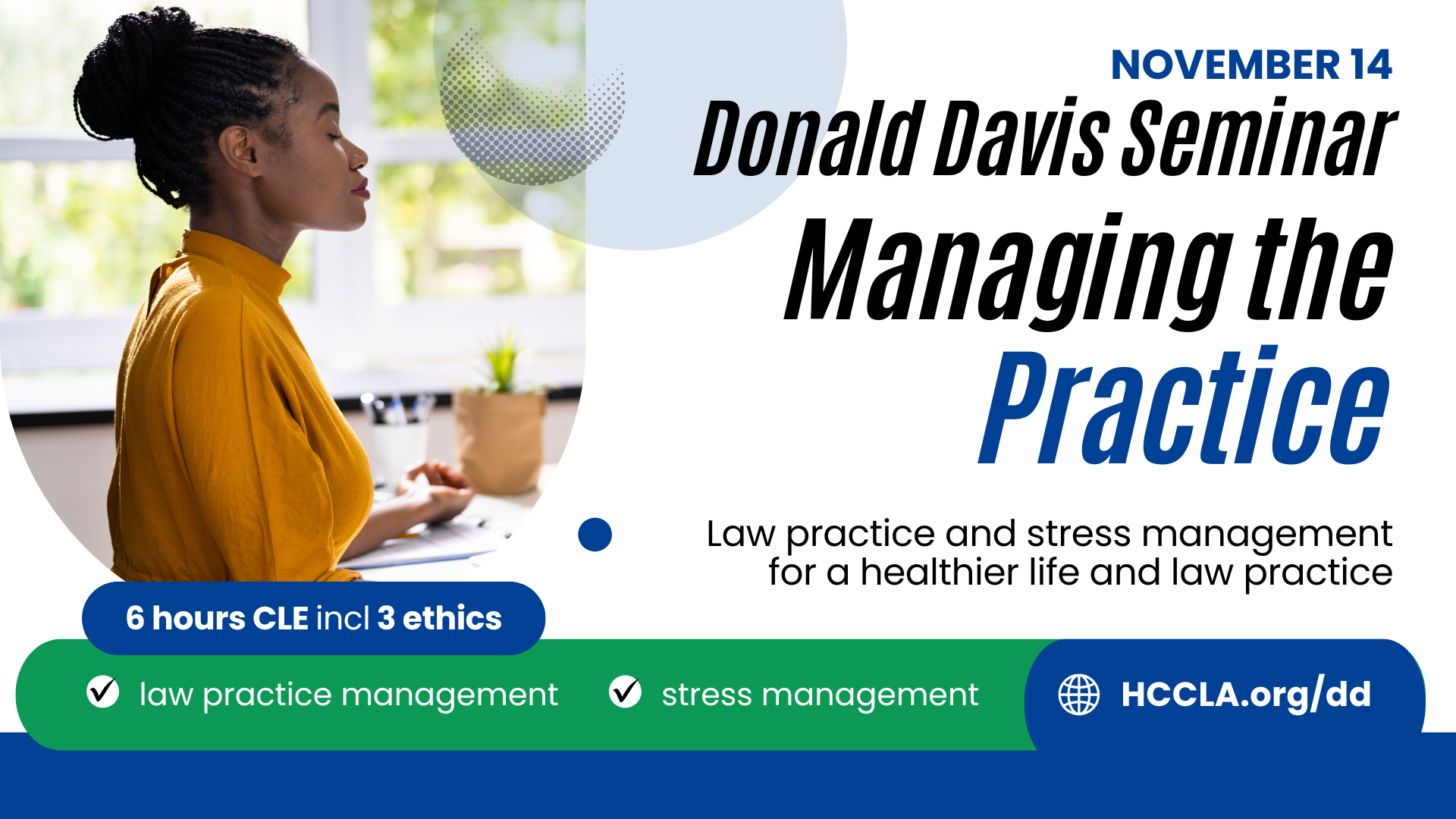 NOVEMBER 14
Donald Davis Seminar
Managing the Practice

Law practice and stress management for a healthier life and law practice

6 hours CLE incl 3 ethics

law practice management

stress management

HCCLA.org/dd